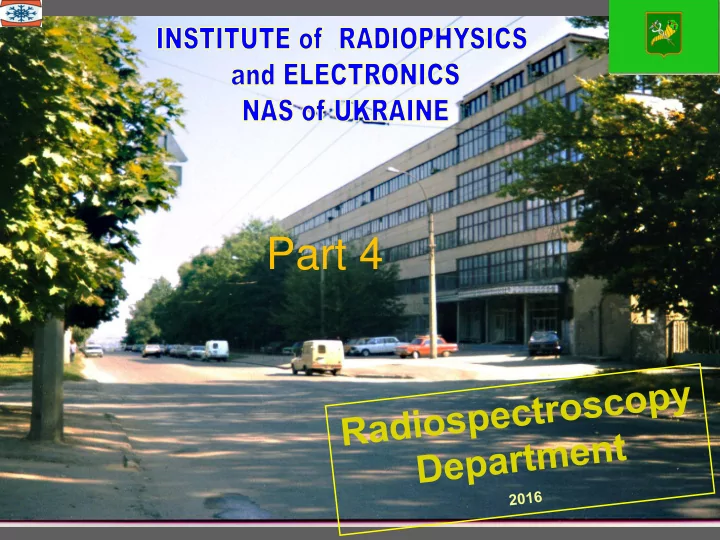 INSTITUTE of RADIOPHYSICS and ELECTRONICS NAS of UKRAINE

Part 4

Radiospectroscopy Department

2016